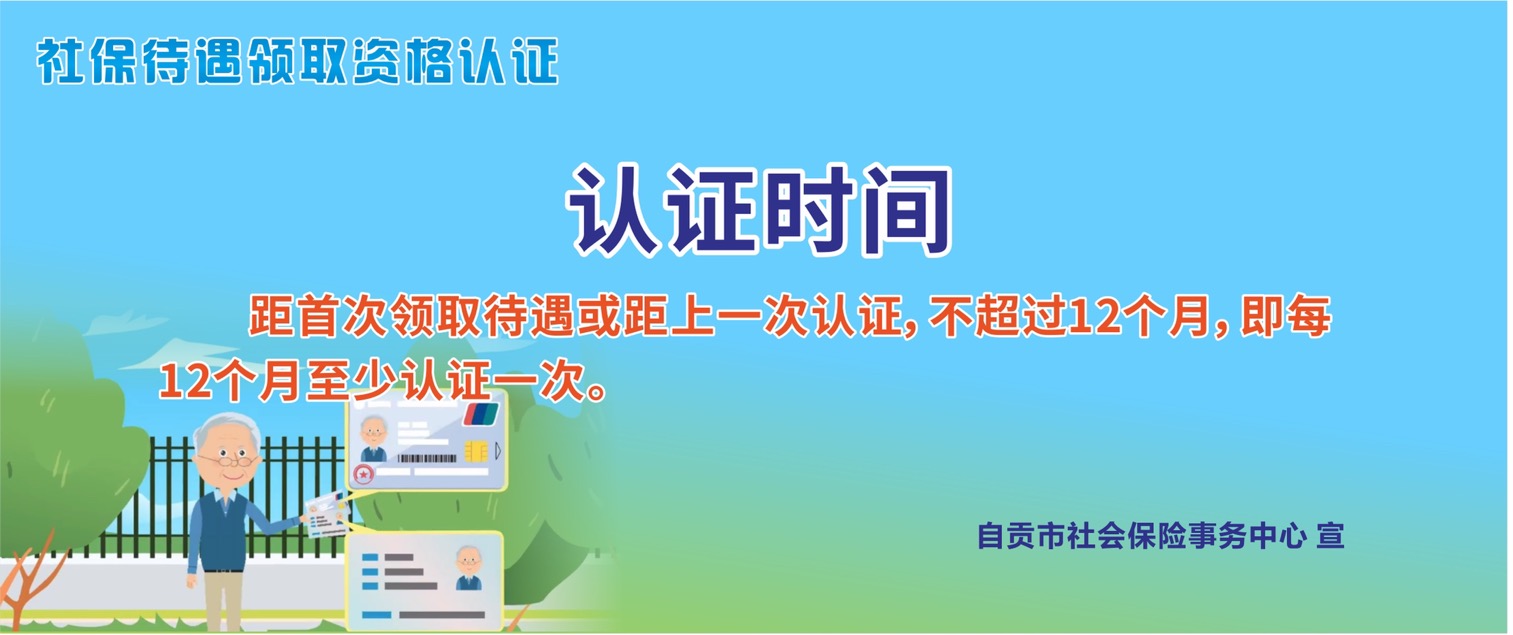 社保待遇领取资格认证

认证时间

距首次领取待遇或距上一次认证，不超过12个月，即每12个月至少认证一次。

自贡市社会保险事务中心 宣